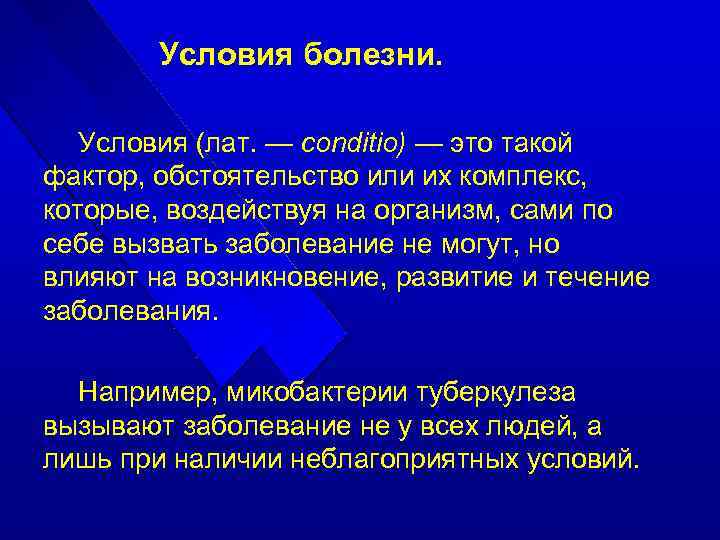 Условия болезни.

Условия (лат. — conditio) — это такой фактор, обстоятельство или их комплекс, которые, воздействуя на организм, сами по себе вызвать заболевание не могут, но влияют на возникновение, развитие и течение заболевания.

Например, микобактерии туберкулеза вызывают заболевание не у всех людей, а лишь при наличии неблагоприятных условий.